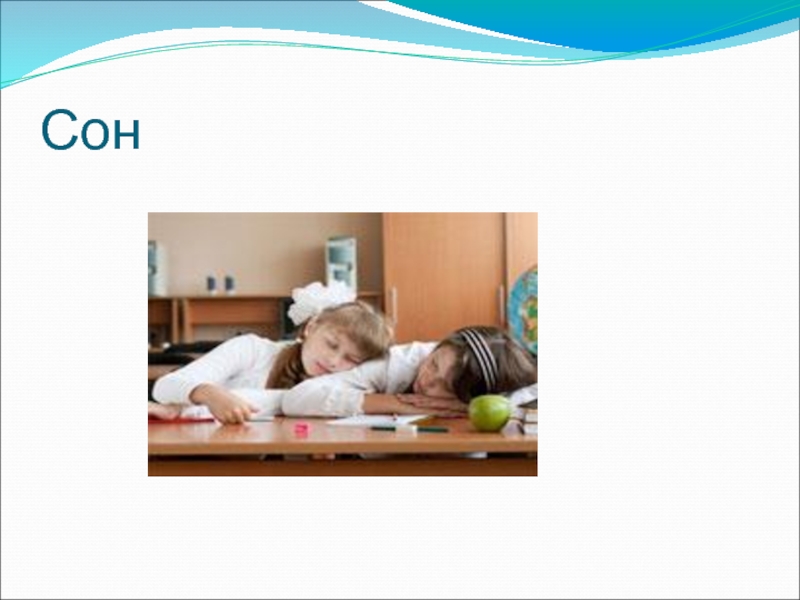 Сон